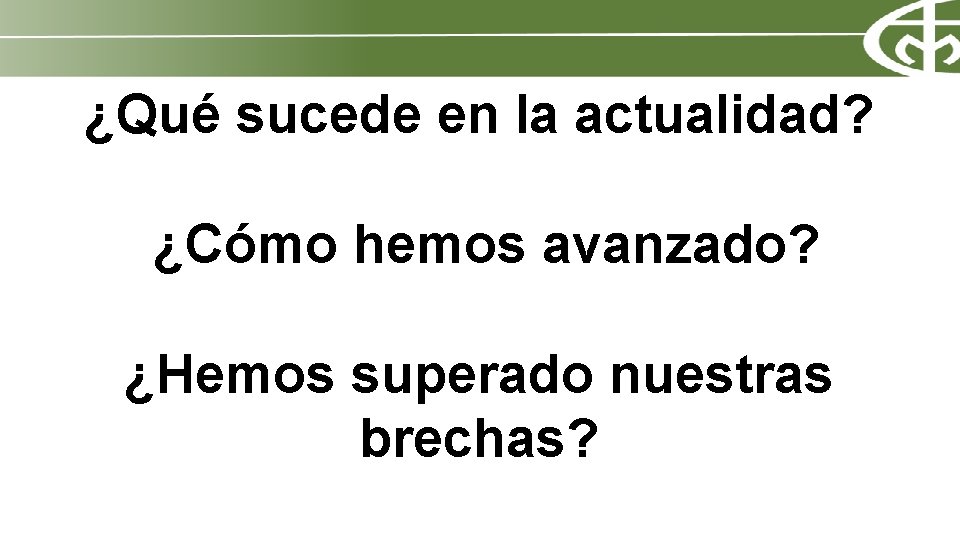 ¿Qué sucede en la actualidad?

¿Cómo hemos avanzado?

¿Hemos superado nuestras brechas?